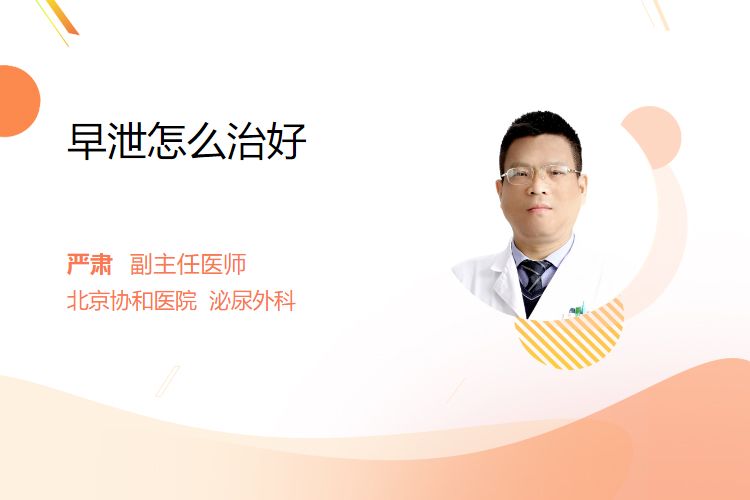 早泄怎么治好

严肃 副主任医师
北京协和医院 泌尿外科